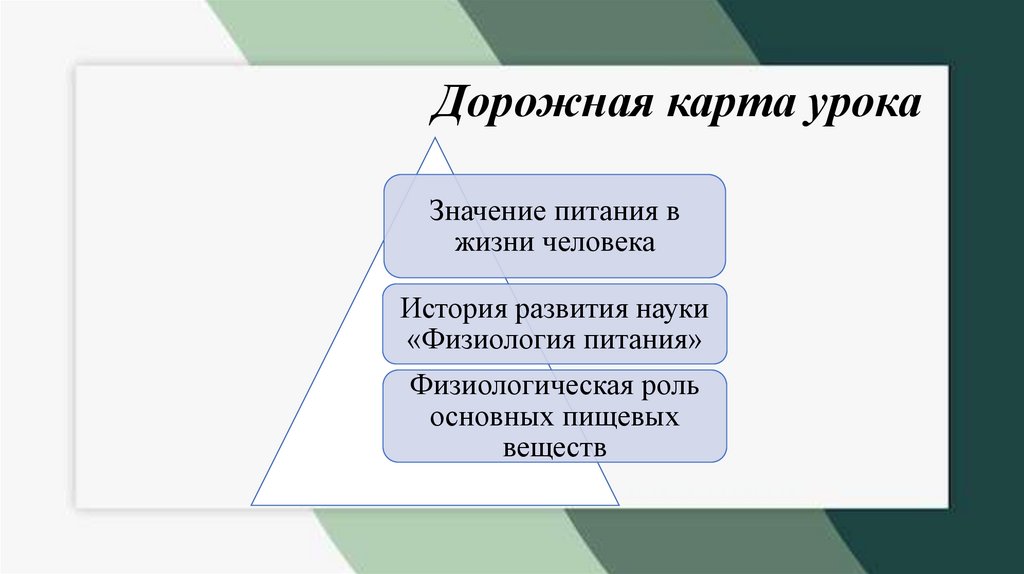 Дорожная карта урока

Значение питания в жизни человека

История развития науки «Физиология питания»

Физиологическая роль основных пищевых веществ